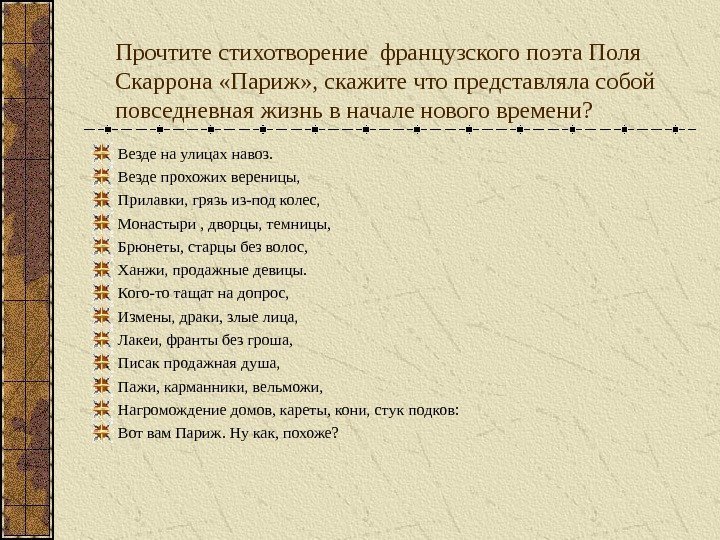 Прочтите стихотворение французского поэта Поля Скаррона «Париж», скажите что представляла собой повседневная жизнь в начале нового времени?

Везде на улицах навоз.
Везде прохожих вереницы,
Прилавки, грязь из-под колес,
Монастыри , дворцы, темницы,
Брюнеты, старцы без волос,
Ханжи, продажные девицы.
Кого-то тащат на допрос,
Измены, драки, злые лица,
Лакеи, франты без гроша,
Писак продажная душа,
Пажи, карманники, вельможи,
Нагромождение домов, кареты, кони, стук подков:
Вот вам Париж. Ну как, похоже?